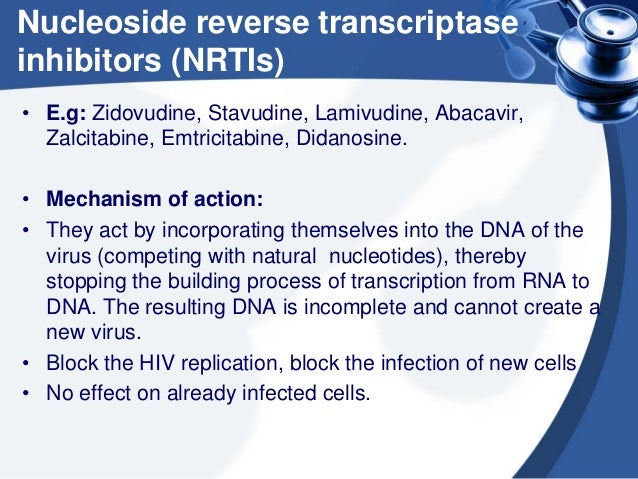 Nucleoside reverse transcriptase inhibitors (NRTIs)

• E.g: Zidovudine, Stavudine, Lamivudine, Abacavir, Zalcitabine, Emtricitabine, Didanosine.

• Mechanism of action:
• They act by incorporating themselves into the DNA of the virus (competing with natural nucleotides), thereby stopping the building process of transcription from RNA to DNA. The resulting DNA is incomplete and cannot create a new virus.
• Block the HIV replication, block the infection of new cells
• No effect on already infected cells.